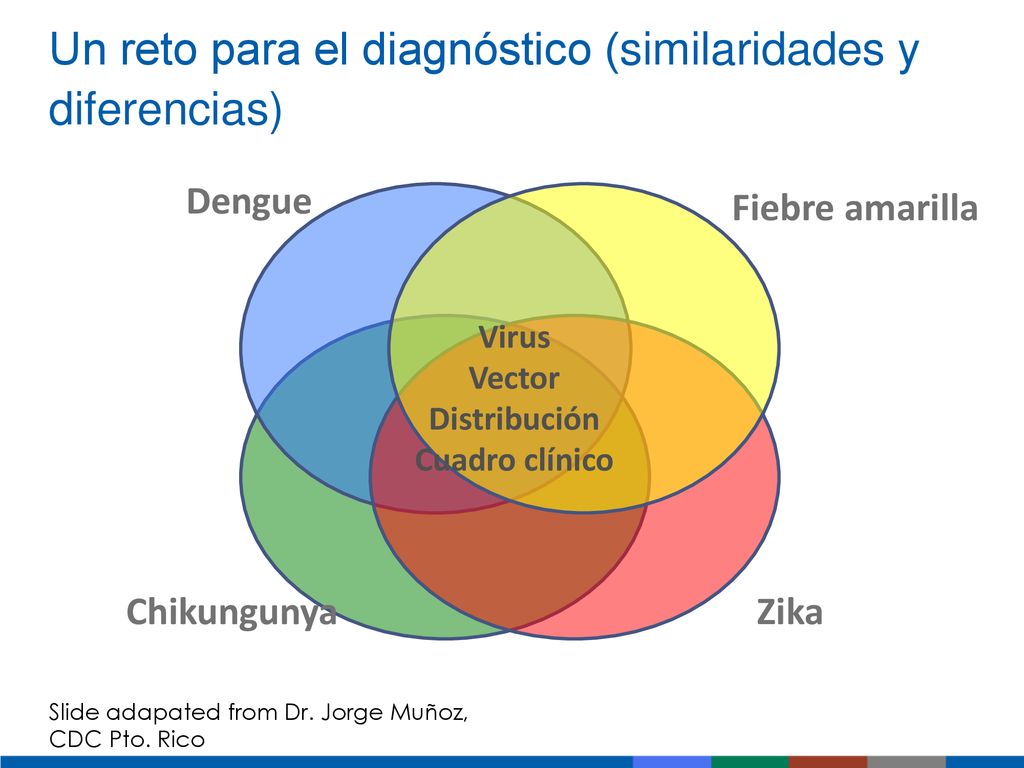 Un reto para el diagnóstico (similaridades y diferencias)

Dengue

Fiebre amarilla

Virus
Vector
Distribución
Cuadro clínico

Chikungunya

Zika

Slide adapated from Dr. Jorge Muñoz, CDC Pto. Rico